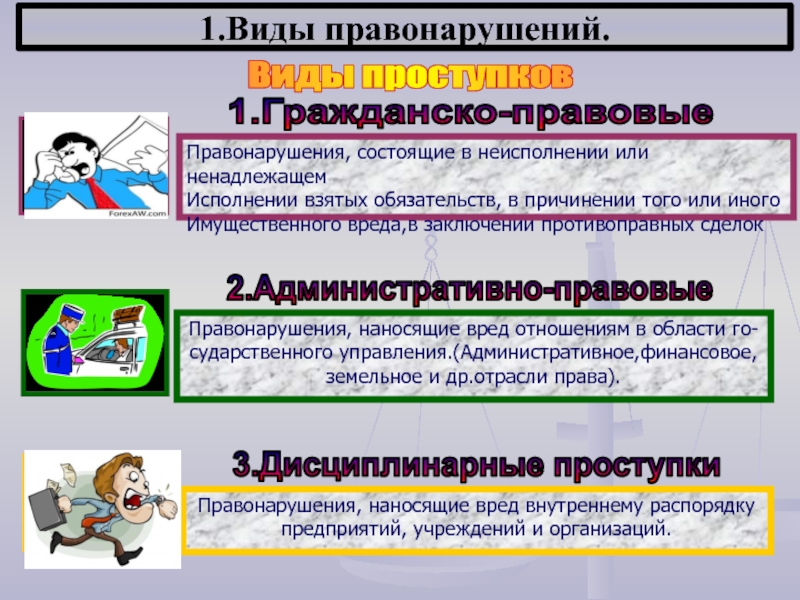 1.Виды правонарушений.

Виды проступков

1.Гражданско-правовые

ForexAW.com

Правонарушения, состоящие в неисполнении или ненадлежащем
Исполнении взятых обязательств, в причинении того или иного
Имущественного вреда,в заключении противоправных сделок

2.Административно-правовые

Правонарушения, наносящие вред отношениям в области государственного управления.(Административное,финансовое, земельное и др.отрасли права).

3.Дисциплинарные проступки

Правонарушения, наносящие вред внутреннему распорядку предприятий, учреждений и организаций.